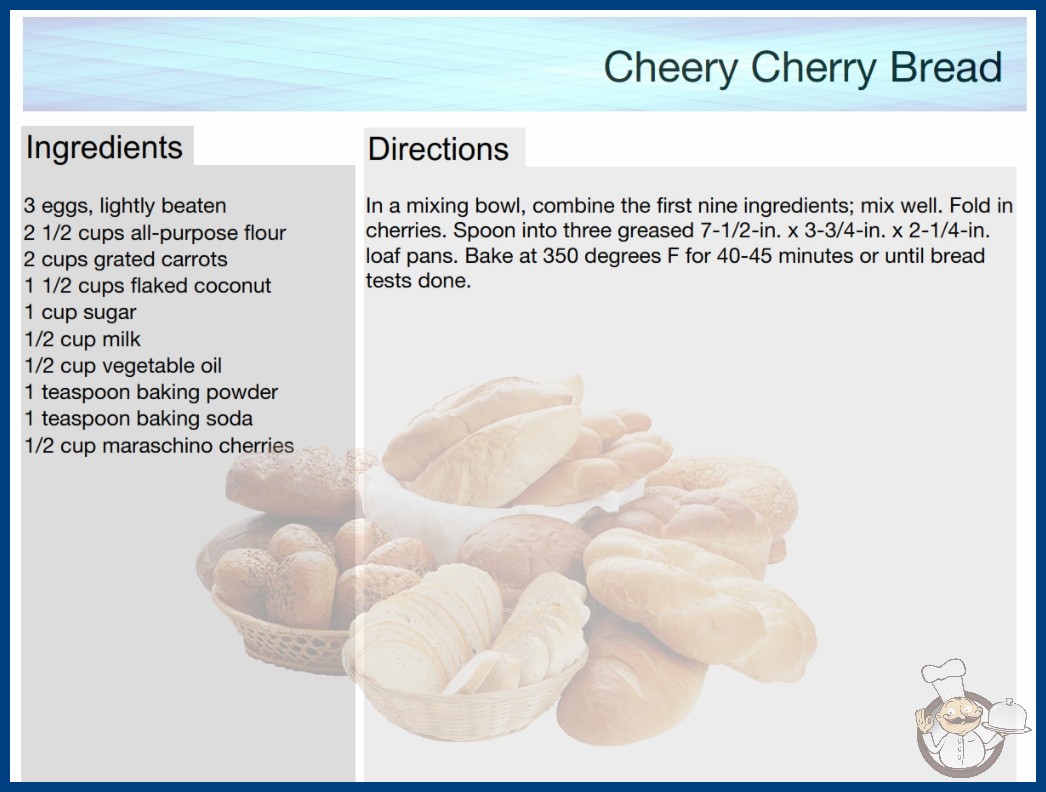 Cheery Cherry Bread

Ingredients

3 eggs, lightly beaten
2 1/2 cups all-purpose flour
2 cups grated carrots
1 1/2 cups flaked coconut
1 cup sugar
1/2 cup milk
1/2 cup vegetable oil
1 teaspoon baking powder
1 teaspoon baking soda
1/2 cup maraschino cherries

Directions

In a mixing bowl, combine the first nine ingredients; mix well. Fold in cherries. Spoon into three greased 7-1/2-in. x 3-3/4-in. x 2-1/4-in. loaf pans. Bake at 350 degrees F for 40-45 minutes or until bread tests done.